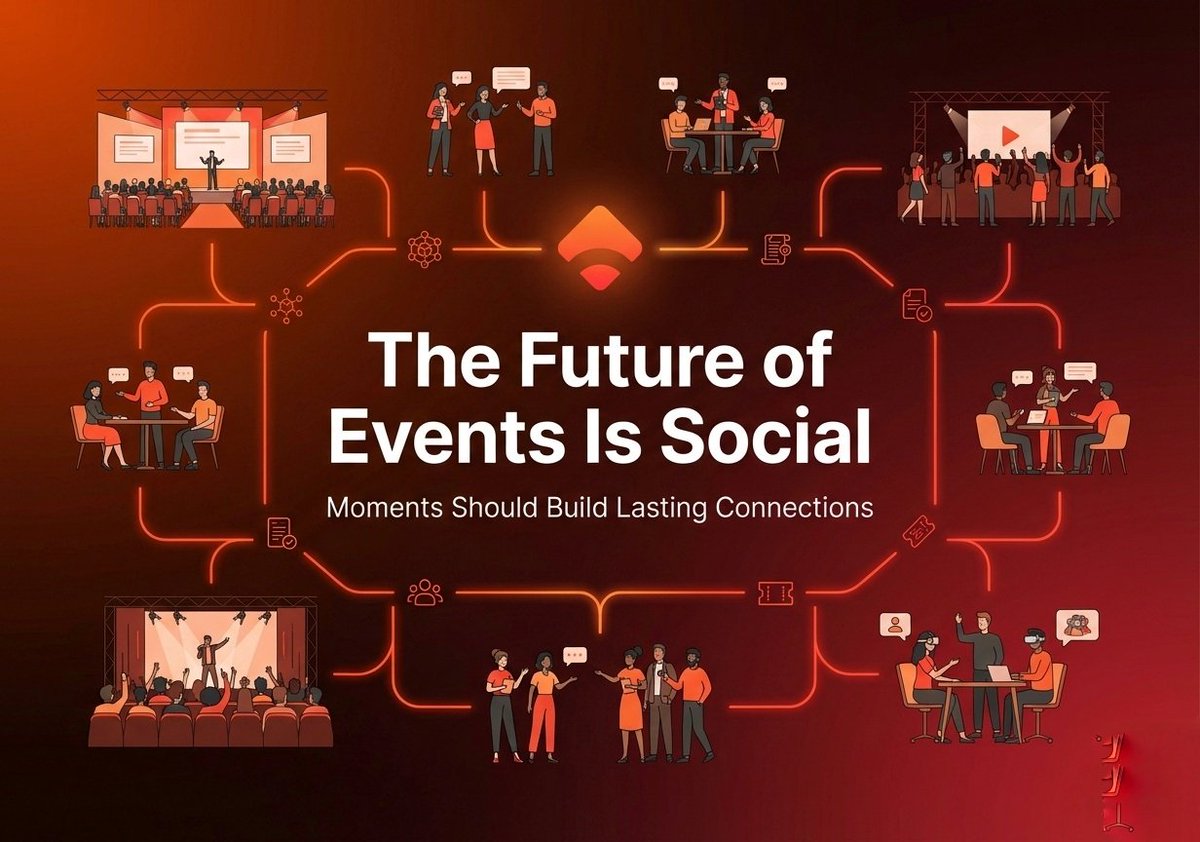 The Future of Events Is Social

Moments Should Build Lasting Connections